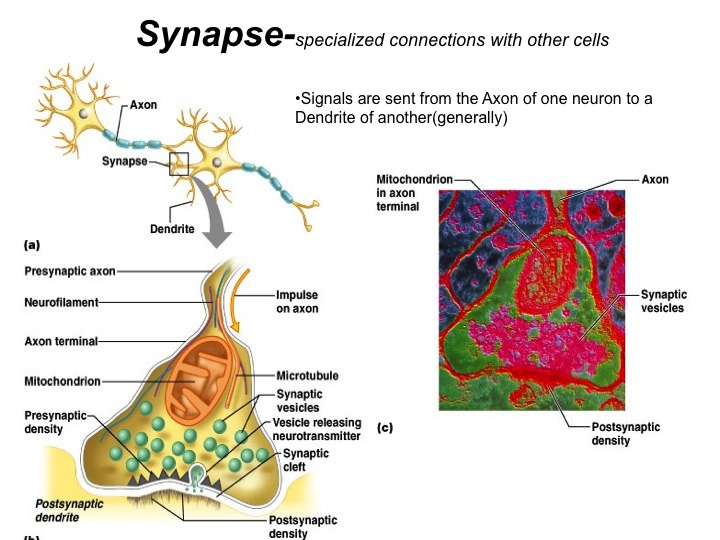 Synapse-specialized connections with other cells

•Signals are sent from the Axon of one neuron to a Dendrite of another(generally)

Axon
Synapse
Dendrite
(a)

Presynaptic axon
Neurofilament
Axon terminal
Mitochondrion
Presynaptic density
Postsynaptic dendrite
Impulse on axon
Microtubule
Synaptic vesicles
Vesicle releasing neurotransmitter
Synaptic cleft
Postsynaptic density
(b)

Mitochondrion in axon terminal
Axon
Synaptic vesicles
Postsynaptic density
(c)